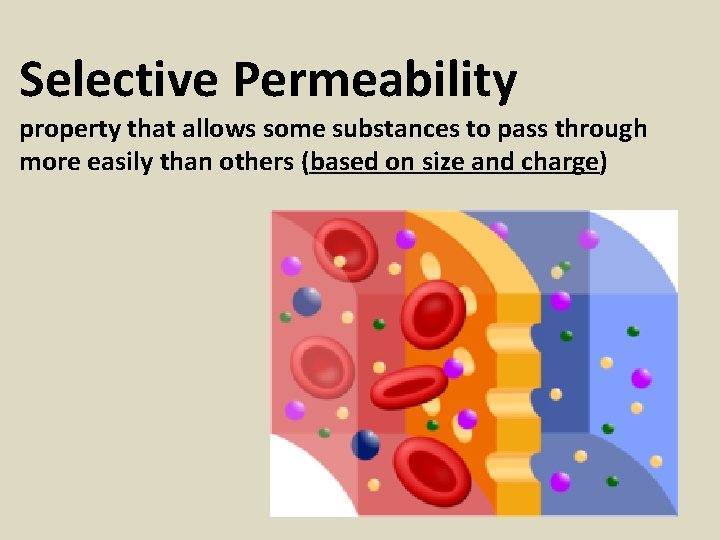 Selective Permeability

property that allows some substances to pass through more easily than others (based on size and charge)